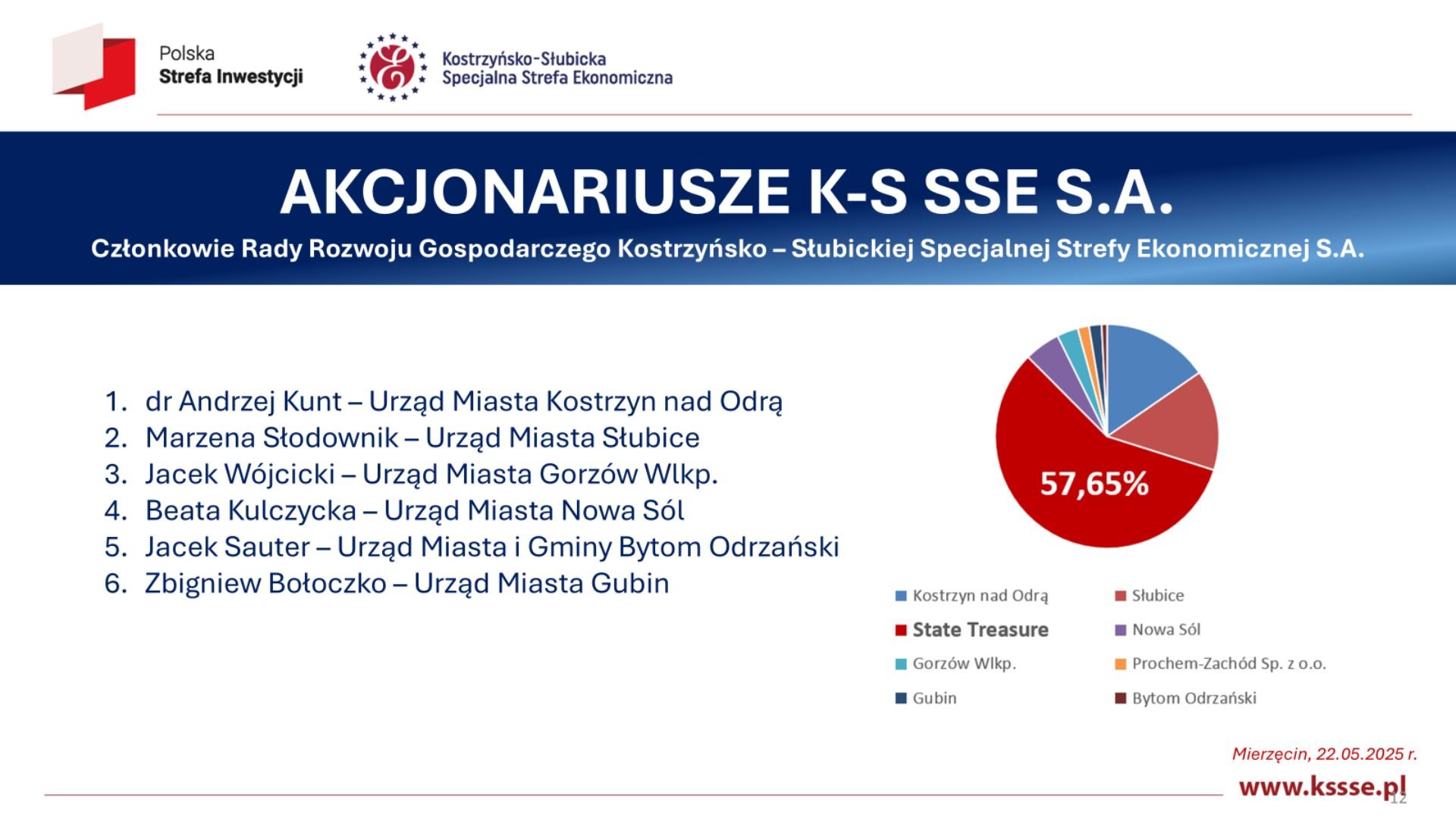 Polska
Strefa Inwestycji

Kostrzyńsko-Słubicka
Specjalna Strefa Ekonomiczna

AKCJONARIUSZE K-S SSE S.A.

Członkowie Rady Rozwoju Gospodarczego Kostrzyńsko – Słubickiej Specjalnej Strefy Ekonomicznej S.A.

1. dr Andrzej Kunt – Urząd Miasta Kostrzyn nad Odrą
2. Marzena Słodownik – Urząd Miasta Słubice
3. Jacek Wójcicki – Urząd Miasta Gorzów Wlkp.
4. Beata Kulczycka – Urząd Miasta Nowa Sól
5. Jacek Sauter – Urząd Miasta i Gminy Bytom Odrzański
6. Zbigniew Bołoczko – Urząd Miasta Gubin

57,65%

Kostrzyn nad Odrą
Słubice
State Treasure
Nowa Sól
Gorzów Wlkp.
Prochem-Zachód Sp. z o.o.
Gubin
Bytom Odrzański

Mierzęcin, 22.05.2025 r.

www.kssse.pl

12